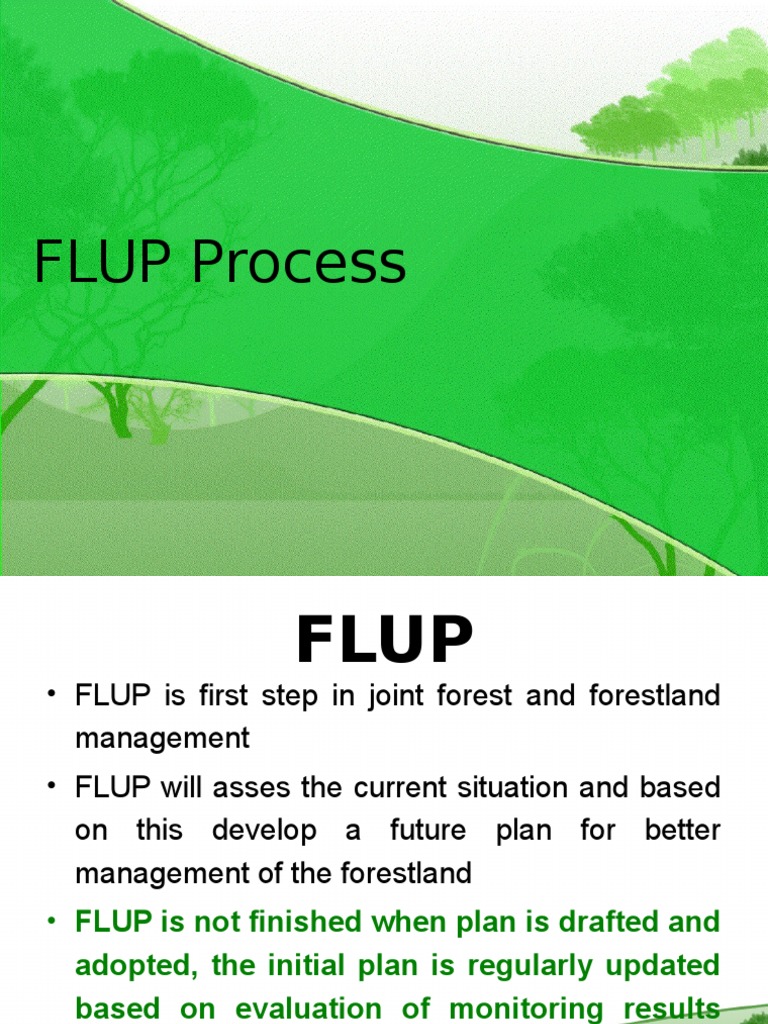 FLUP Process

FLUP

• FLUP is first step in joint forest and forestland management

• FLUP will asses the current situation and based on this develop a future plan for better management of the forestland

• FLUP is not finished when plan is drafted and adopted, the initial plan is regularly updated based on evaluation of monitoring results